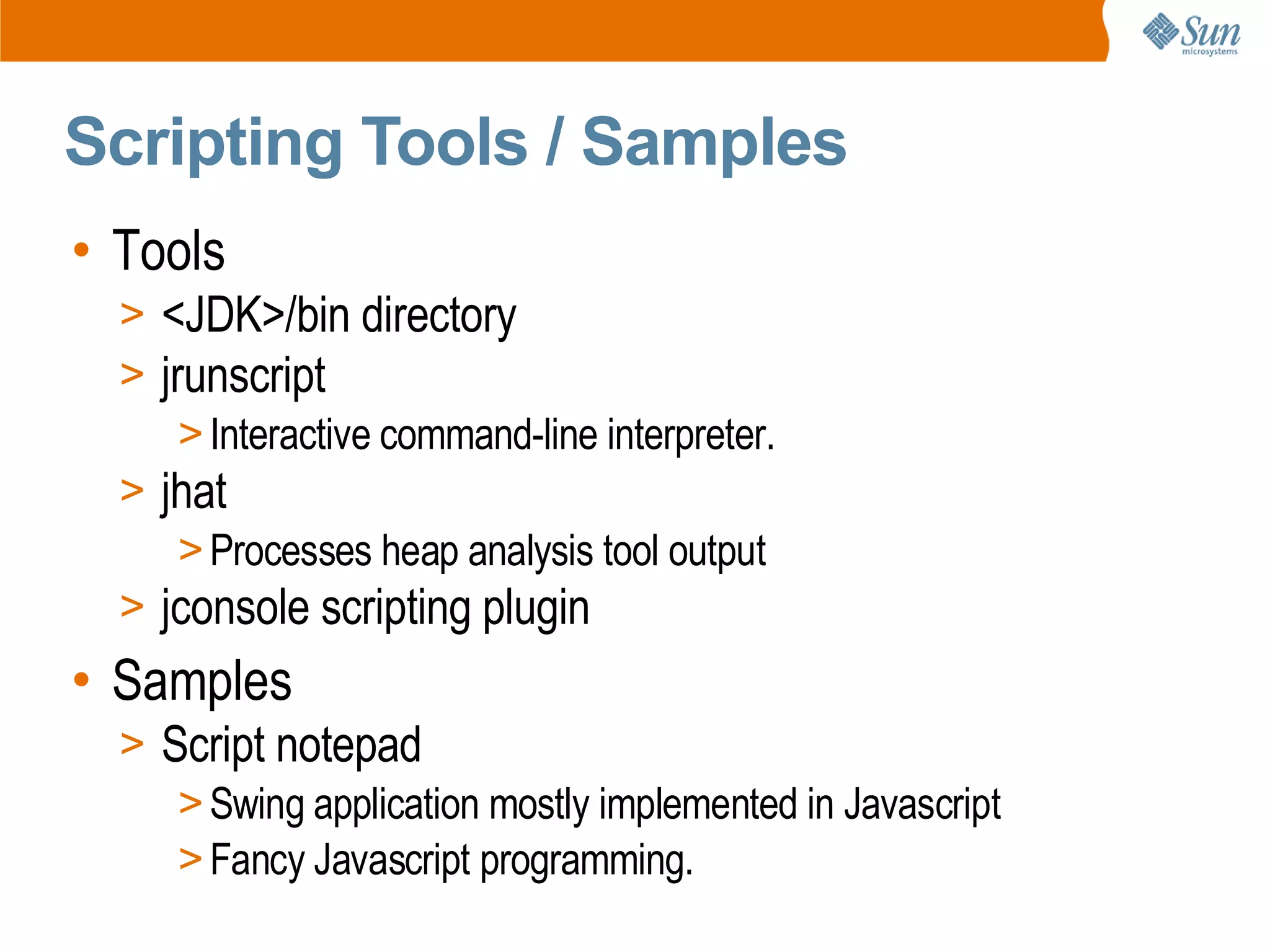 Sun microsystems

Scripting Tools / Samples

• Tools
> <JDK>/bin directory
> jrunscript
> Interactive command-line interpreter.
> jhat
> Processes heap analysis tool output
> jconsole scripting plugin
• Samples
> Script notepad
> Swing application mostly implemented in Javascript
> Fancy Javascript programming.